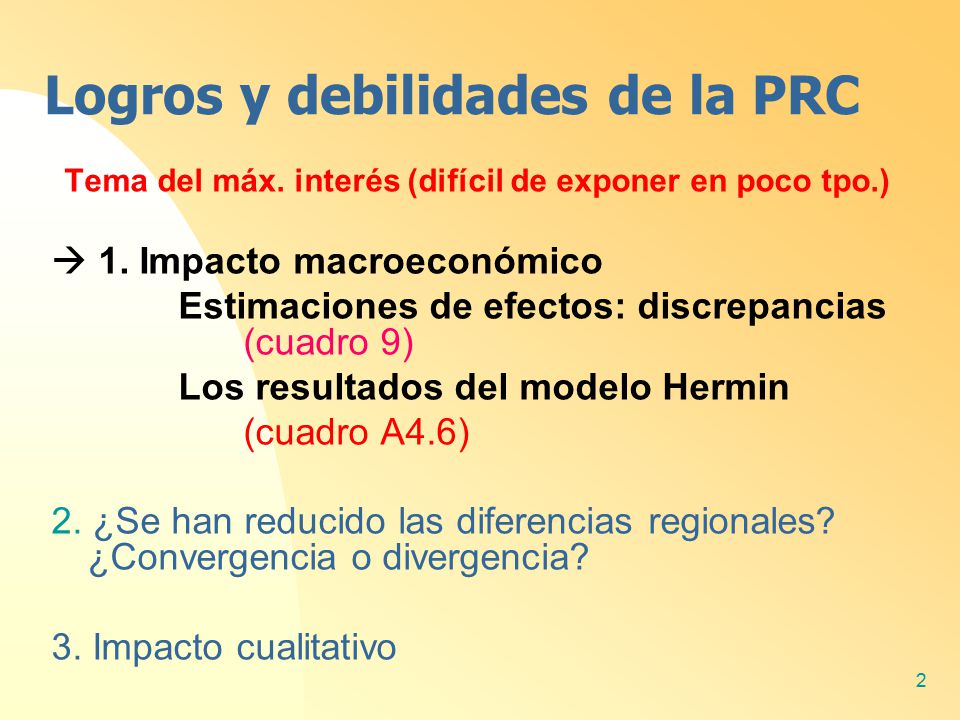 Logros y debilidades de la PRC

Tema del máx. interés (difícil de exponer en poco tpo.)

→ 1. Impacto macroeconómico
Estimaciones de efectos: discrepancias
(cuadro 9)
Los resultados del modelo Hermin
(cuadro A4.6)

2. ¿Se han reducido las diferencias regionales? ¿Convergencia o divergencia?

3. Impacto cualitativo

2